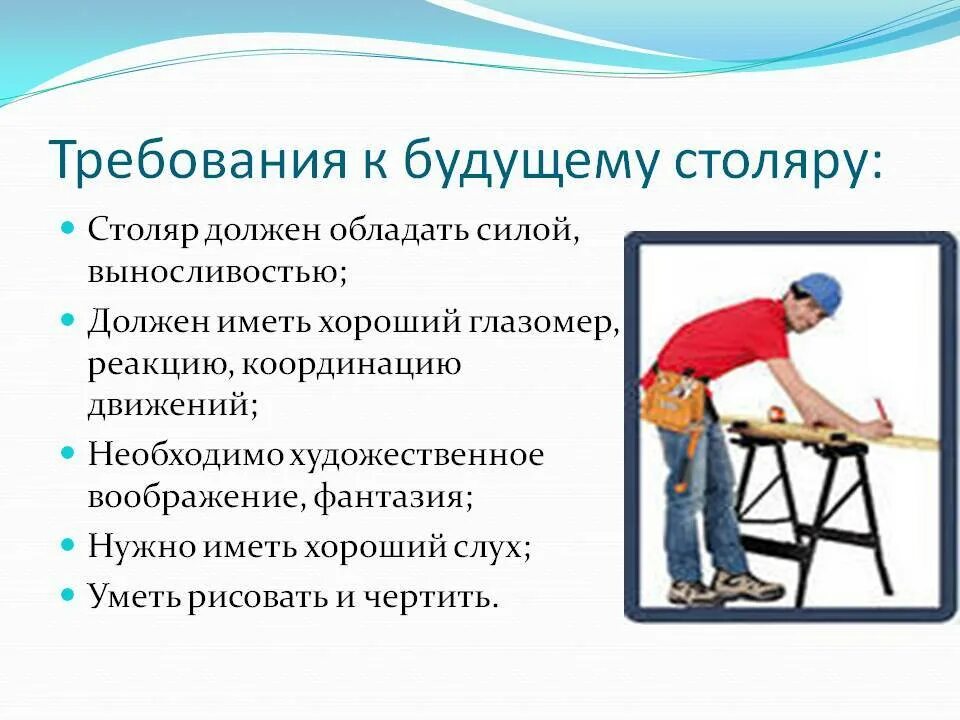 Требования к будущему столяру:

- Столяр должен обладать силой, выносливостью;
- Должен иметь хороший глазомер, реакцию, координацию движений;
- Необходимо художественное воображение, фантазия;
- Нужно иметь хороший слух;
- Уметь рисовать и чертить.